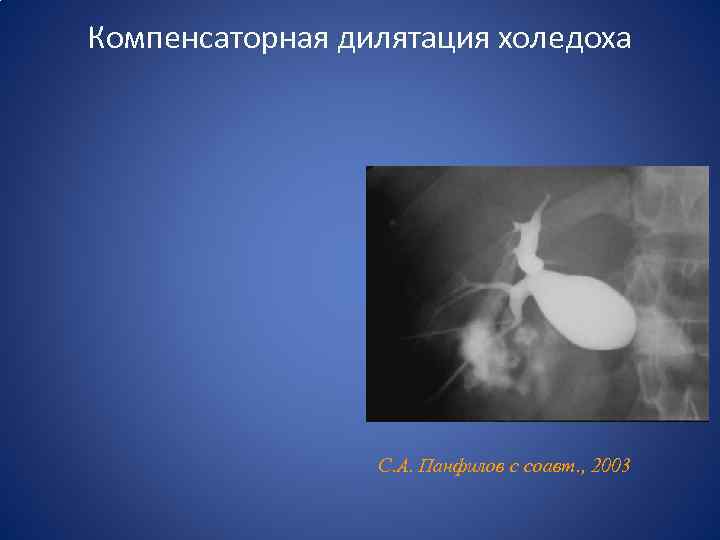 Компенсаторная дилятация холедоха

С.А. Панфилов с соавт., 2003